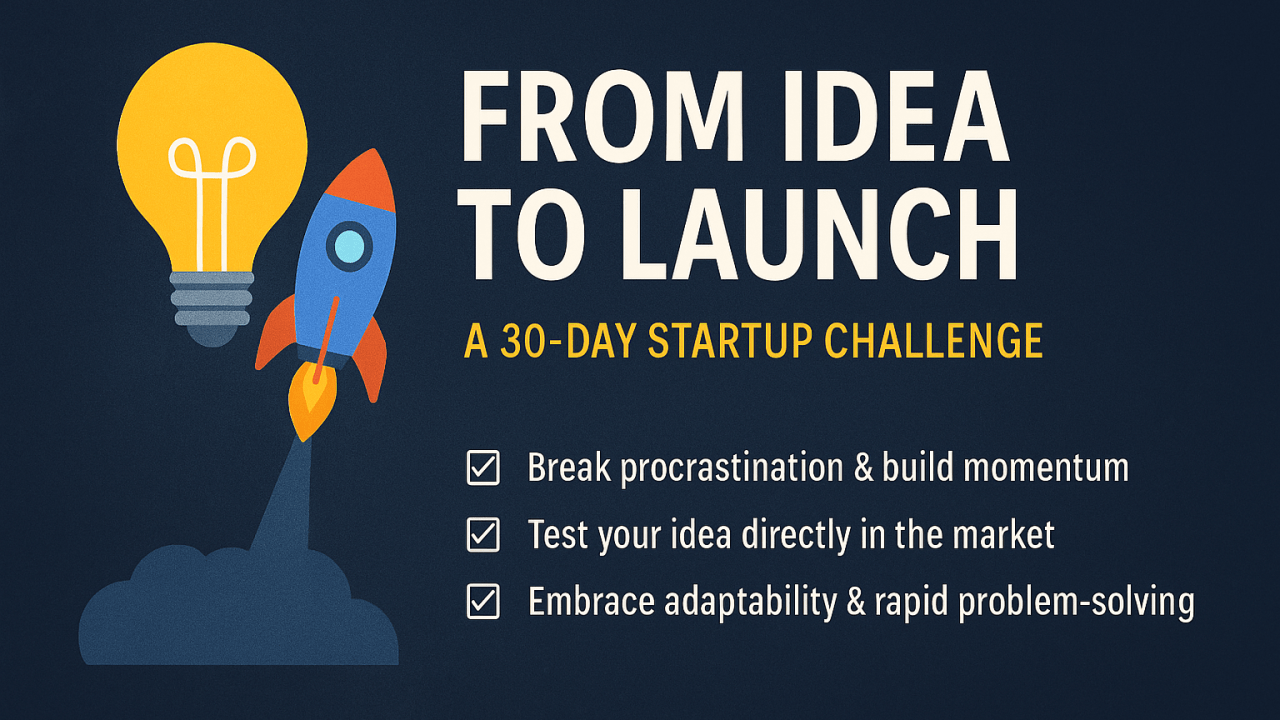 FROM IDEA TO LAUNCH

A 30-DAY STARTUP CHALLENGE

☑ Break procrastination & build momentum

☑ Test your idea directly in the market

☑ Embrace adaptability & rapid problem-solving